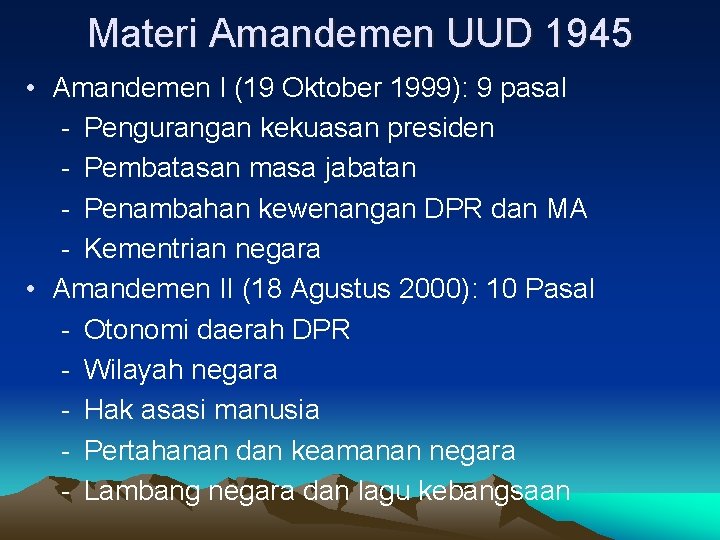 Materi Amandemen UUD 1945

• Amandemen I (19 Oktober 1999): 9 pasal
- Pengurangan kekuasan presiden
- Pembatasan masa jabatan
- Penambahan kewenangan DPR dan MA
- Kementrian negara
• Amandemen II (18 Agustus 2000): 10 Pasal
- Otonomi daerah DPR
- Wilayah negara
- Hak asasi manusia
- Pertahanan dan keamanan negara
- Lambang negara dan lagu kebangsaan